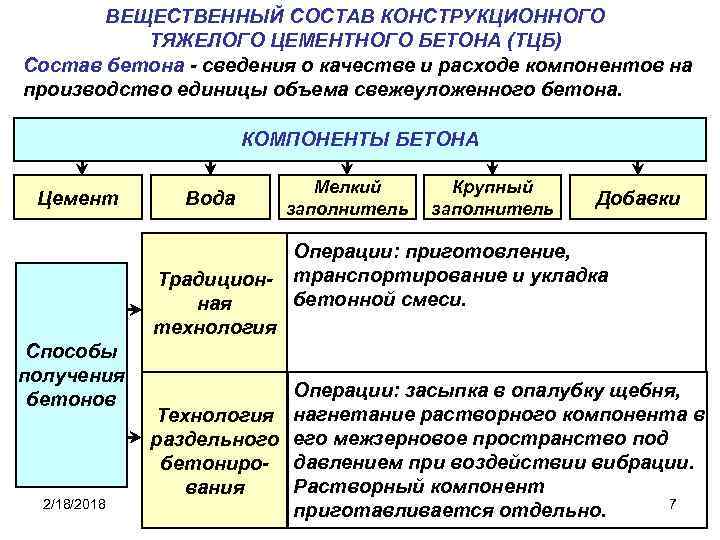 ВЕЩЕСТВЕННЫЙ СОСТАВ КОНСТРУКЦИОННОГО ТЯЖЕЛОГО ЦЕМЕНТНОГО БЕТОНА (ТЦБ)

Состав бетона - сведения о качестве и расходе компонентов на производство единицы объема свежеуложенного бетона.

КОМПОНЕНТЫ БЕТОНА

Цемент

Вода

Мелкий заполнитель

Крупный заполнитель

Добавки

Способы получения бетонов

Традиционная технология

Операции: приготовление, транспортирование и укладка бетонной смеси.

Технология раздельного бетонирования

Операции: засыпка в опалубку щебня, нагнетание растворного компонента в его межзерновое пространство под давлением при воздействии вибрации. Растворный компонент приготавливается отдельно.

2/18/2018

7